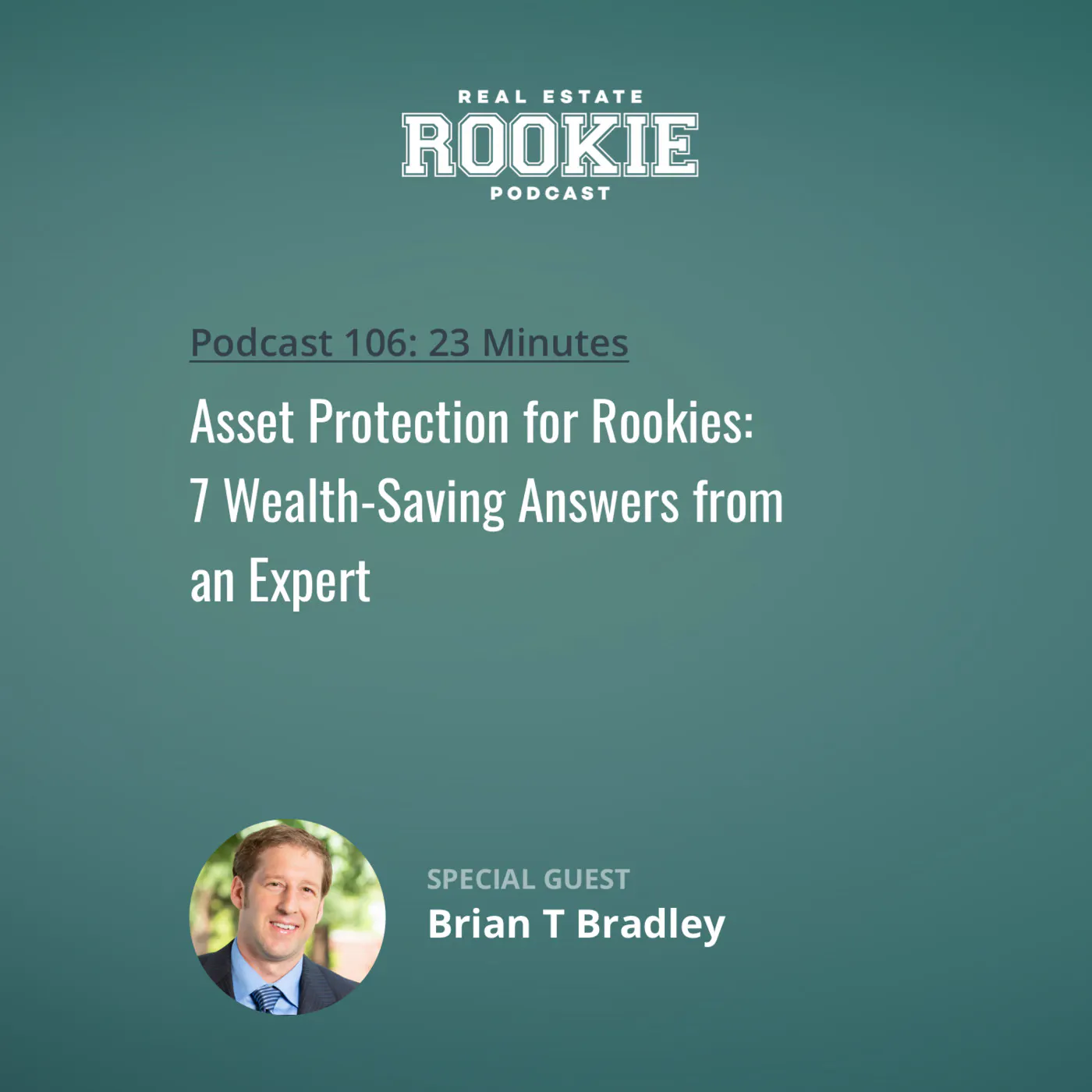 REAL ESTATE
ROOKIE
PODCAST

Podcast 106: 23 Minutes

Asset Protection for Rookies: 7 Wealth-Saving Answers from an Expert

SPECIAL GUEST
Brian T Bradley